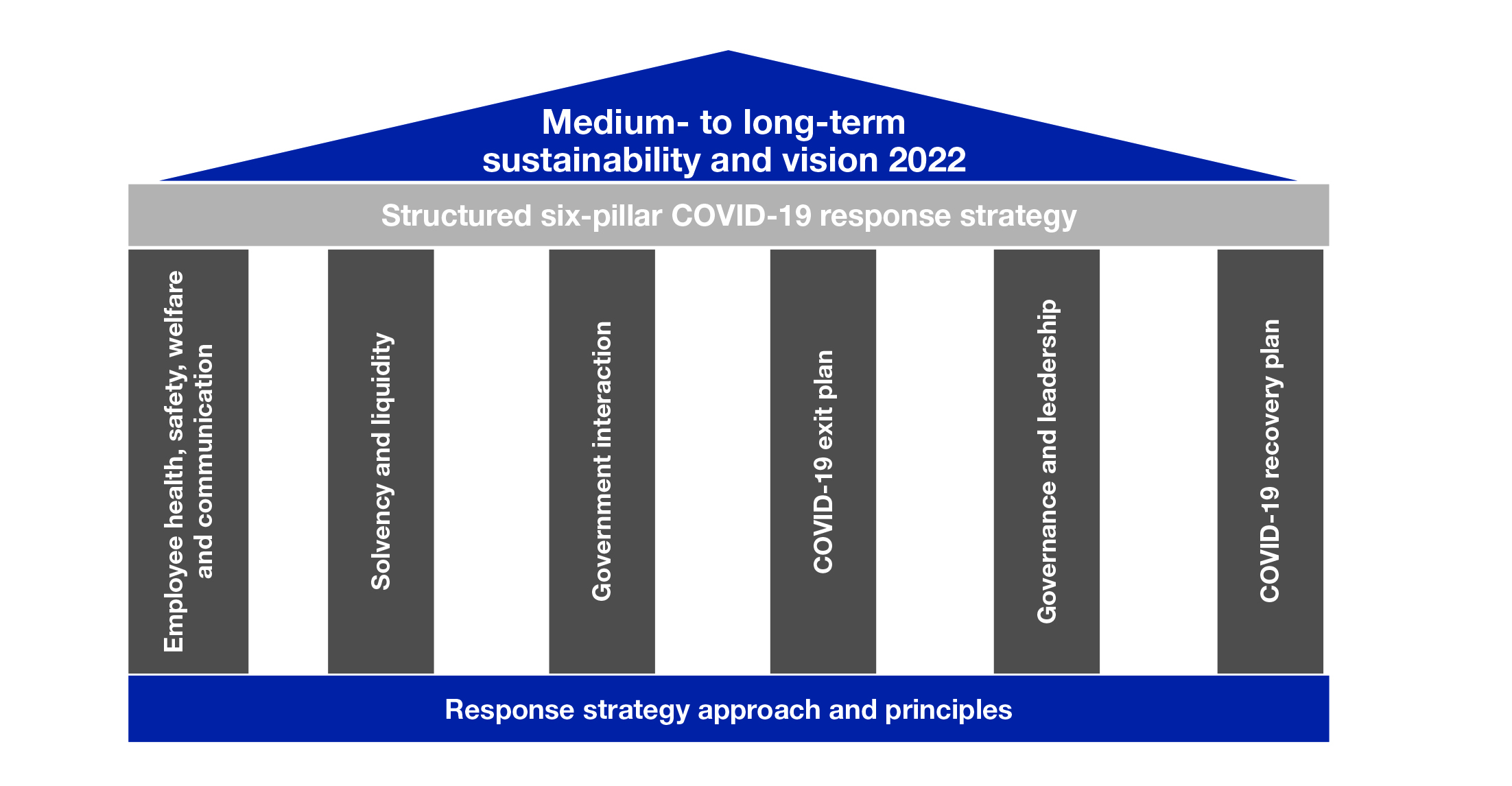 Medium- to long-term sustainability and vision 2022

Structured six-pillar COVID-19 response strategy

Employee health, safety, welfare and communication

Solvency and liquidity

Government interaction

COVID-19 exit plan

Governance and leadership

COVID-19 recovery plan

Response strategy approach and principles